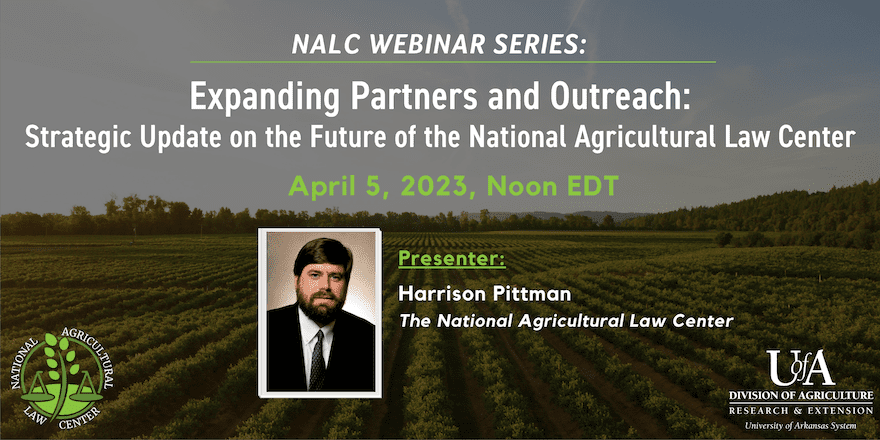 NALC WEBINAR SERIES:

Expanding Partners and Outreach:
Strategic Update on the Future of the National Agricultural Law Center

April 5, 2023, Noon EDT

Presenter:

Harrison Pittman

The National Agricultural Law Center

NATIONAL AGRICULTURAL LAW CENTER

UofA
DIVISION OF AGRICULTURE
RESEARCH & EXTENSION
University of Arkansas System